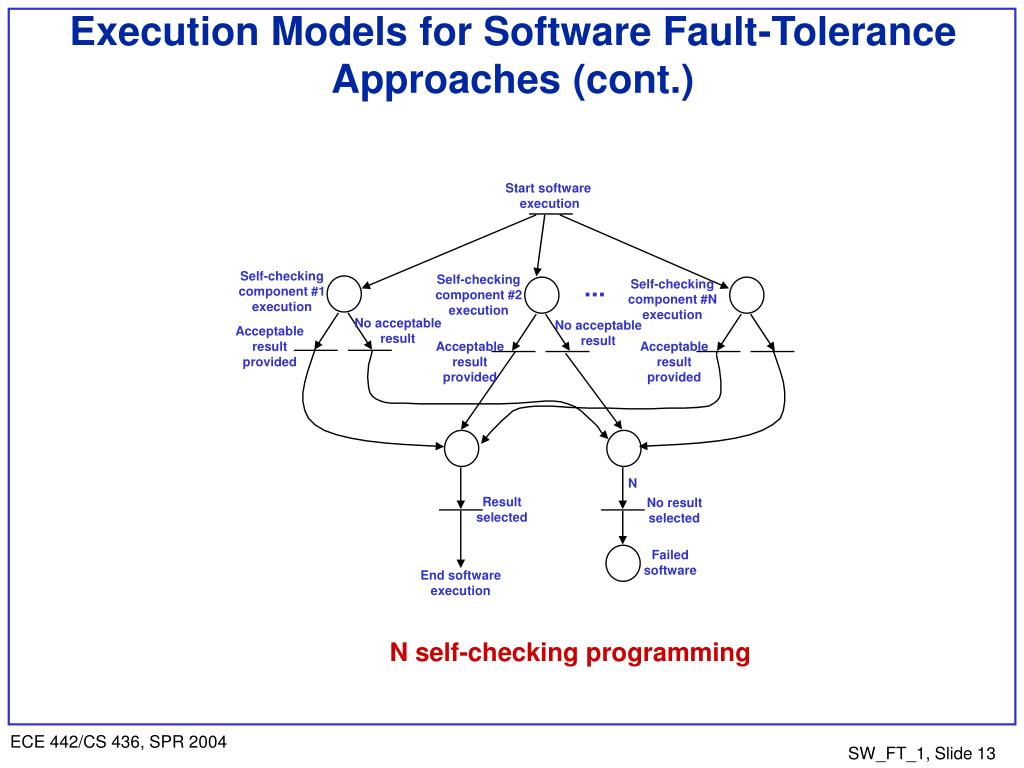 Execution Models for Software Fault-Tolerance Approaches (cont.)

Start software execution

Self-checking component #1 execution

Self-checking component #2 execution

...

Self-checking component #N execution

Acceptable result provided

No acceptable result

Acceptable result provided

No acceptable result

Acceptable result provided

N

Result selected

No result selected

End software execution

Failed software

N self-checking programming

ECE 442/CS 436, SPR 2004

SW_FT_1, Slide 13